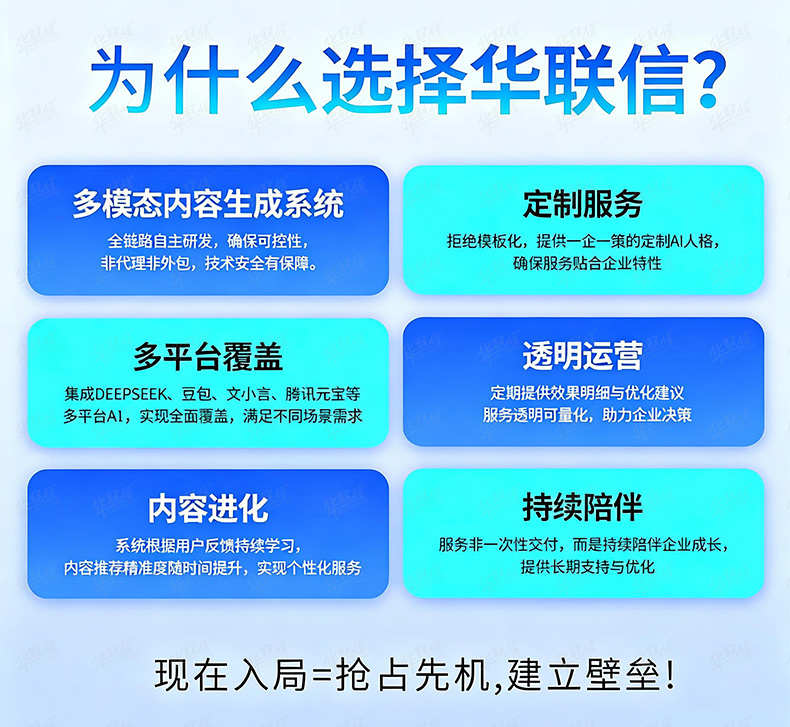 为什么选择华联信?

多模态内容生成系统
全链路自主研发，确保可控性，非代理非外包，技术安全有保障。

定制服务
拒绝模板化，提供一企一策的定制AI人格，确保服务贴合企业特性

多平台覆盖
集成DEEPSEEK、豆包、文小言、腾讯元宝等多平台AI，实现全面覆盖，满足不同场景需求

透明运营
定期提供效果明细与优化建议
服务透明可量化，助力企业决策

内容进化
系统根据用户反馈持续学习，内容推荐精准度随时间提升，实现个性化服务

持续陪伴
服务非一次性交付，而是持续陪伴企业成长，提供长期支持与优化

现在入局=抢占先机,建立壁垒!